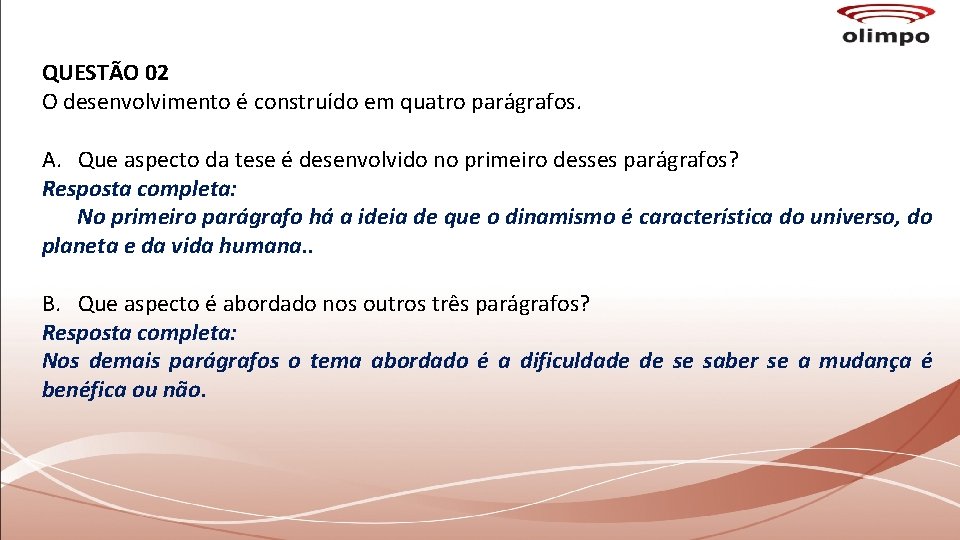 olimpo

QUESTÃO 02
O desenvolvimento é construído em quatro parágrafos.

A. Que aspecto da tese é desenvolvido no primeiro desses parágrafos?
Resposta completa:
No primeiro parágrafo há a ideia de que o dinamismo é característica do universo, do planeta e da vida humana..

B. Que aspecto é abordado nos outros três parágrafos?
Resposta completa:
Nos demais parágrafos o tema abordado é a dificuldade de se saber se a mudança é benéfica ou não.